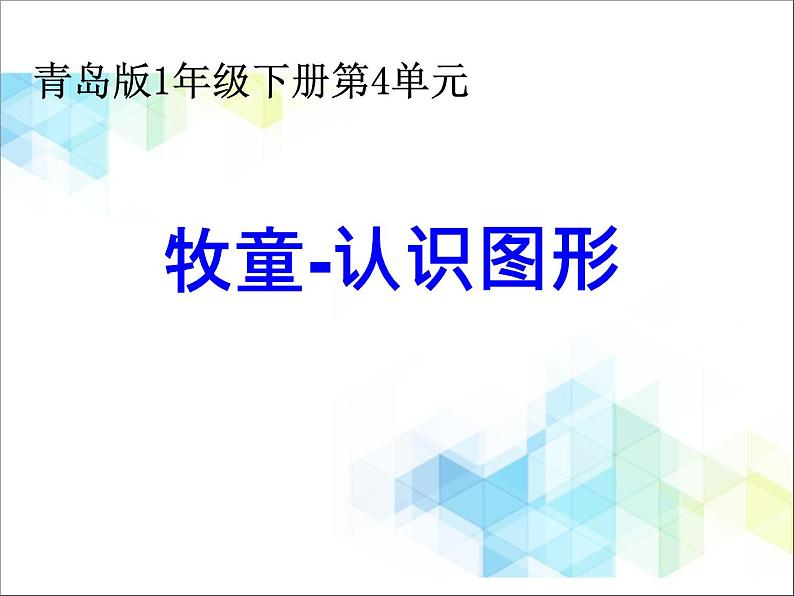 青岛版1年级下册第4单元

牧童-认识图形